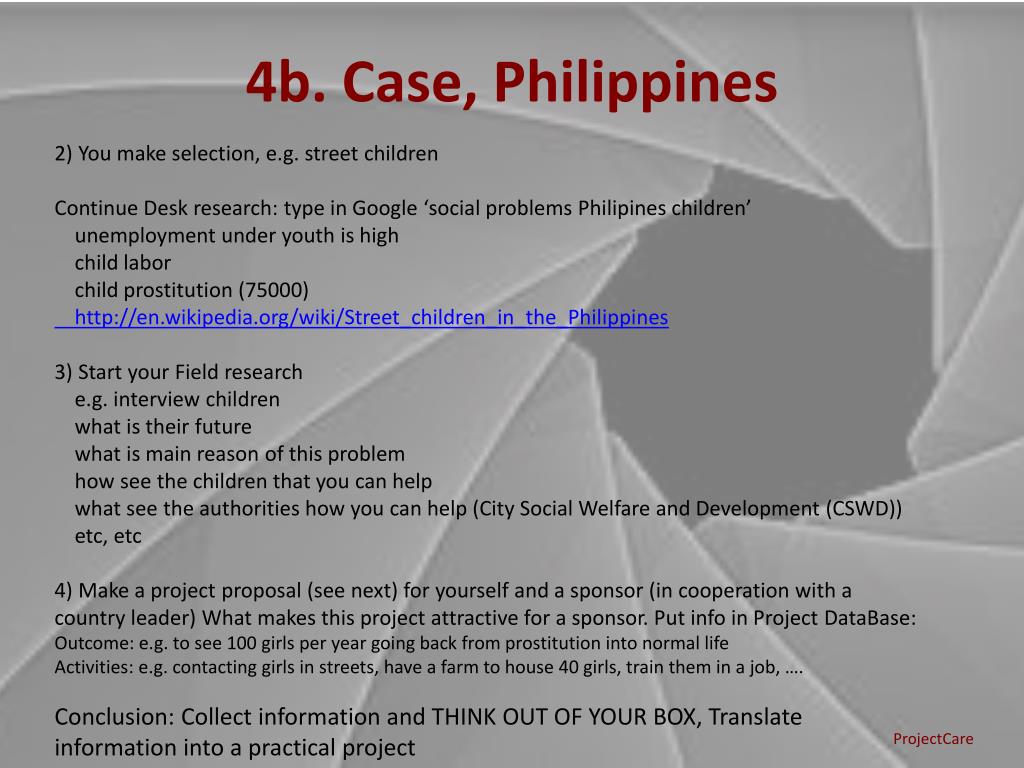 4b. Case, Philippines

2) You make selection, e.g. street children

Continue Desk research: type in Google ‘social problems Philipines children’
unemployment under youth is high
child labor
child prostitution (75000)
http://en.wikipedia.org/wiki/Street_children_in_the_Philippines

3) Start your Field research
e.g. interview children
what is their future
what is main reason of this problem
how see the children that you can help
what see the authorities how you can help (City Social Welfare and Development (CSWD))
etc, etc

4) Make a project proposal (see next) for yourself and a sponsor (in cooperation with a country leader) What makes this project attractive for a sponsor. Put info in Project DataBase:
Outcome: e.g. to see 100 girls per year going back from prostitution into normal life
Activities: e.g. contacting girls in streets, have a farm to house 40 girls, train them in a job, ….

Conclusion: Collect information and THINK OUT OF YOUR BOX, Translate information into a practical project

ProjectCare